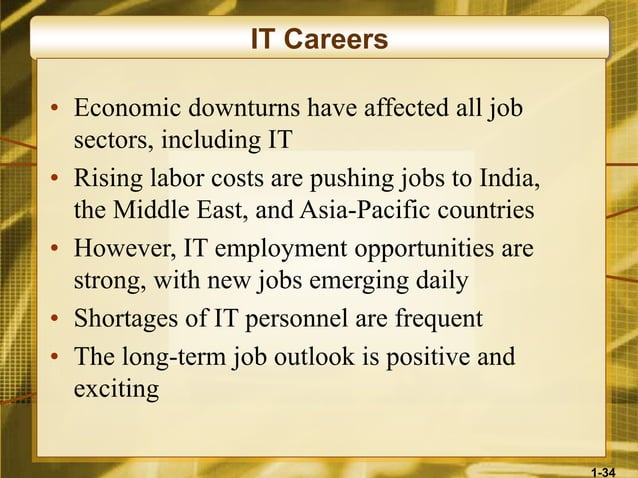 IT Careers

• Economic downturns have affected all job sectors, including IT
• Rising labor costs are pushing jobs to India, the Middle East, and Asia-Pacific countries
• However, IT employment opportunities are strong, with new jobs emerging daily
• Shortages of IT personnel are frequent
• The long-term job outlook is positive and exciting

1-34